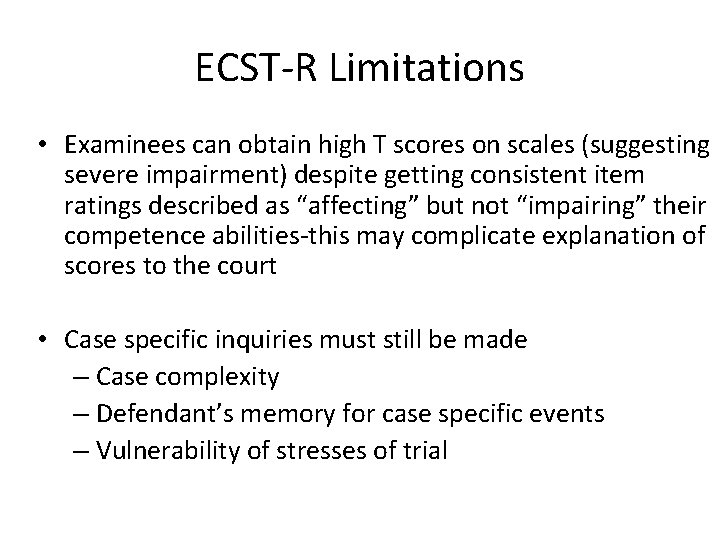 ECST-R Limitations

• Examinees can obtain high T scores on scales (suggesting severe impairment) despite getting consistent item ratings described as “affecting” but not “impairing” their competence abilities-this may complicate explanation of scores to the court

• Case specific inquiries must still be made
– Case complexity
– Defendant’s memory for case specific events
– Vulnerability of stresses of trial